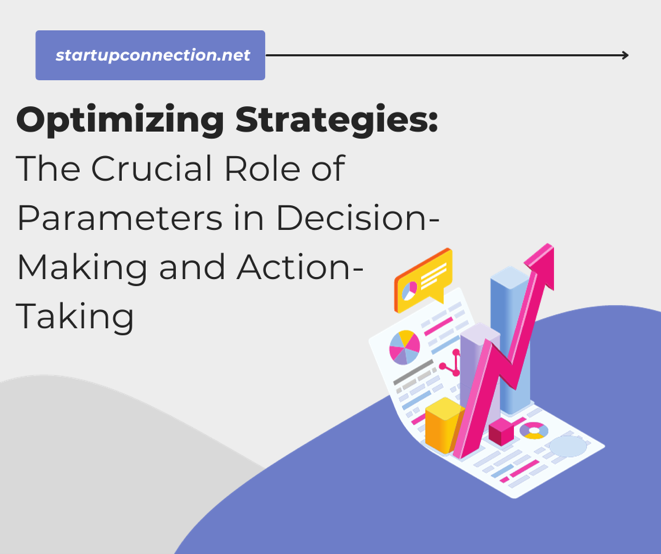 startupconnection.net

Optimizing Strategies:
The Crucial Role of Parameters in Decision-Making and Action-Taking